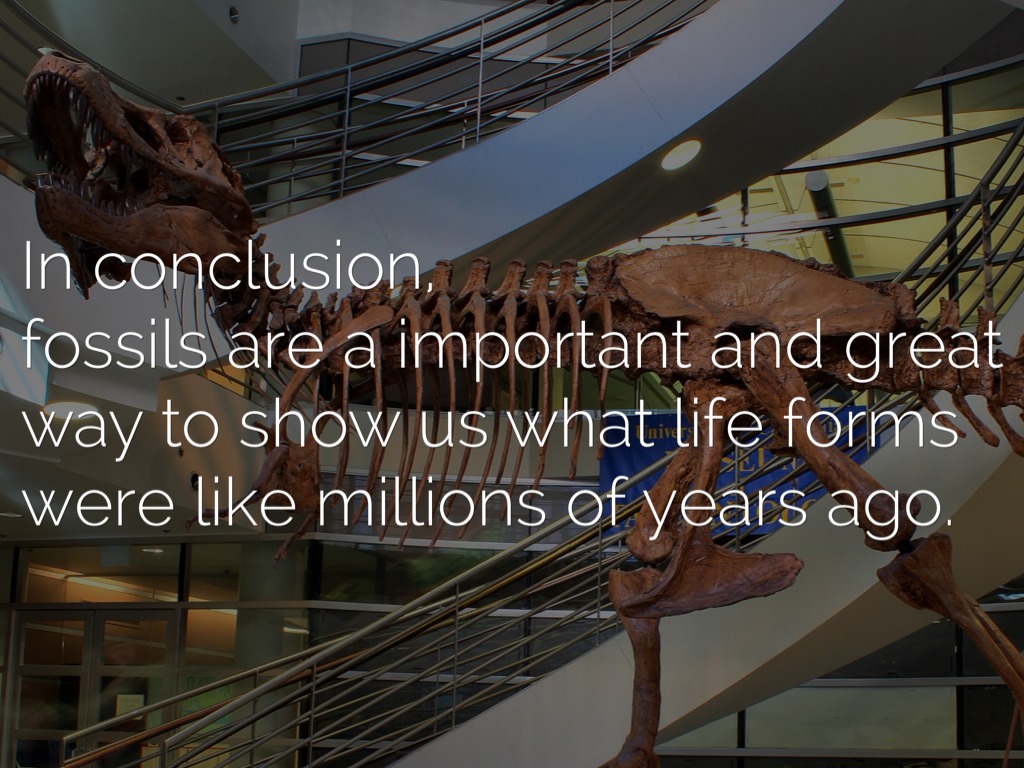 In conclusion,
fossils are a important and great way to show us what life forms were like millions of years ago.